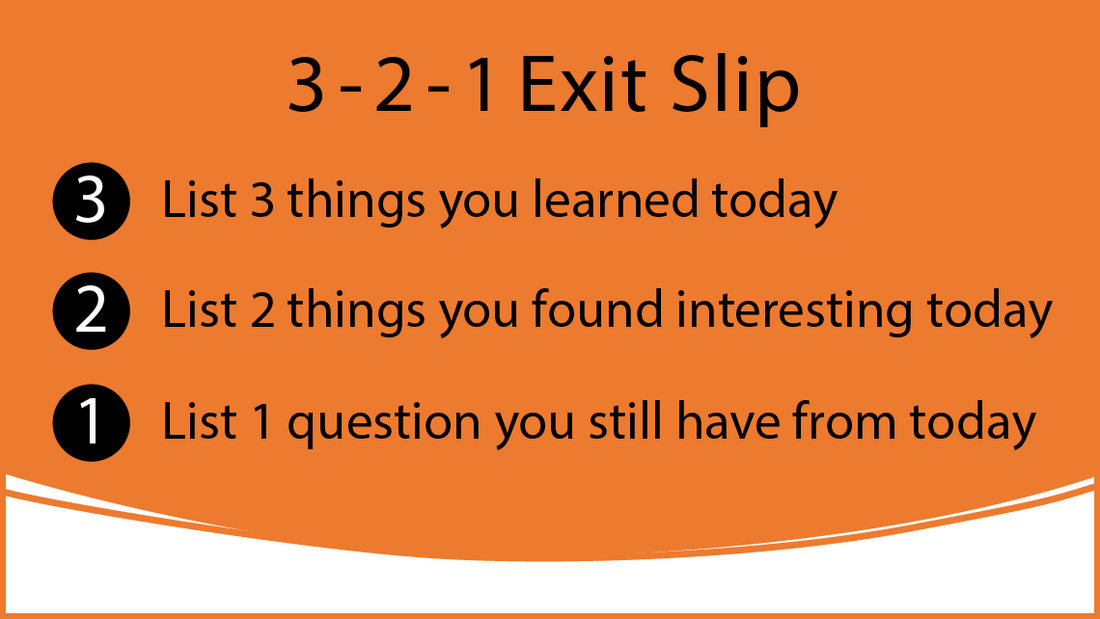 3 - 2 - 1 Exit Slip

3 List 3 things you learned today

2 List 2 things you found interesting today

1 List 1 question you still have from today